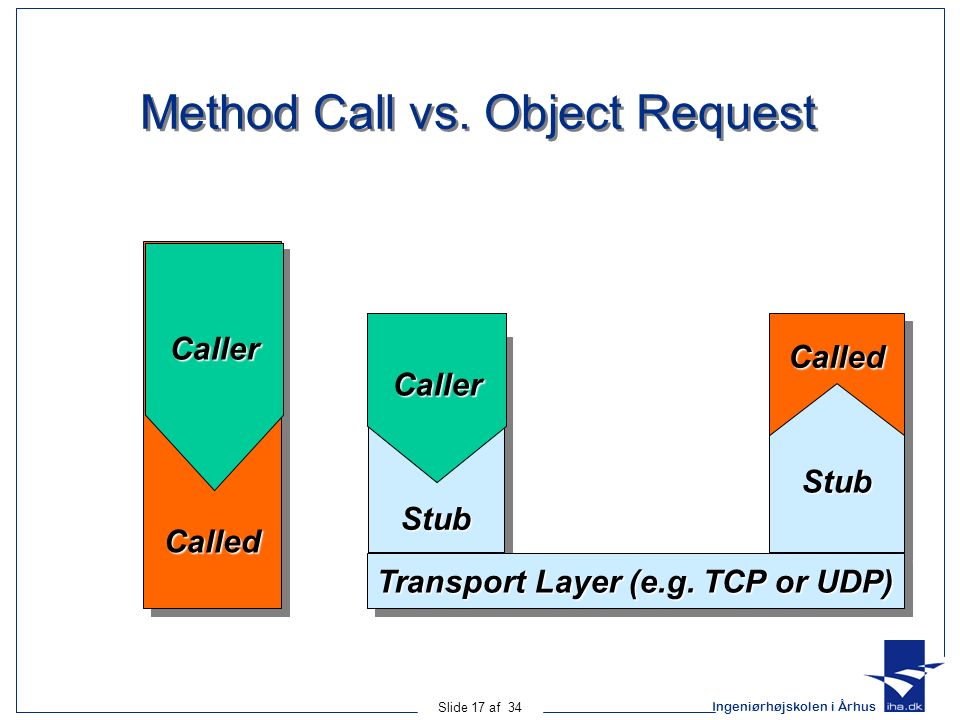 Method Call vs. Object Request

Caller

Called

Caller

Stub

Called

Stub

Transport Layer (e.g. TCP or UDP)

Slide 17 af 34

Ingeniørhøjskolen i Århus

iha.dk